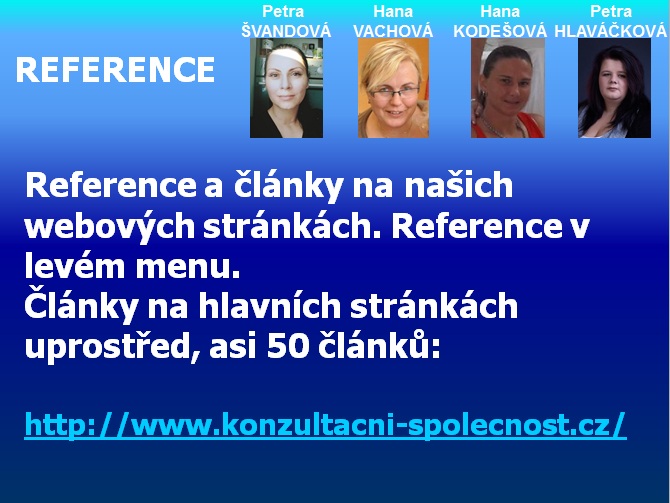 REFERENCE

Petra ŠVANDOVÁ

Hana VACHOVÁ

Hana KODEŠOVÁ

Petra HLAVÁČKOVÁ

Reference a články na našich webových stránkách. Reference v levém menu.
Články na hlavních stránkách uprostřed, asi 50 článků:

http://www.konzultacni-spolecnost.cz/